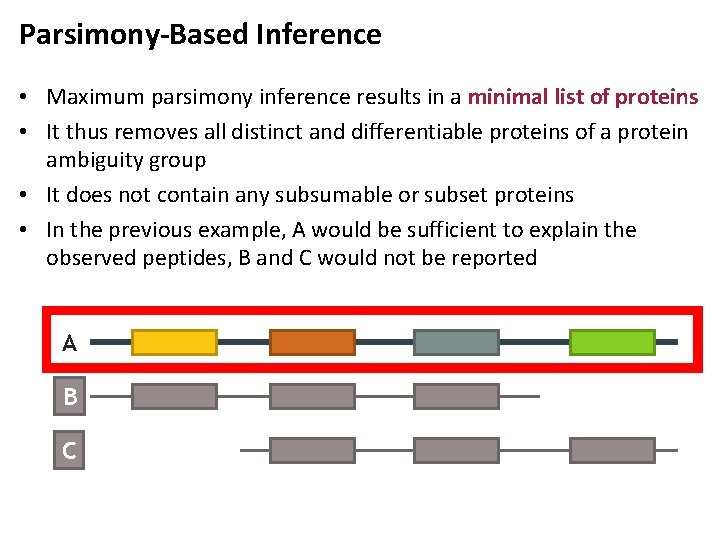 Parsimony-Based Inference

• Maximum parsimony inference results in a minimal list of proteins
• It thus removes all distinct and differentiable proteins of a protein ambiguity group
• It does not contain any subsumable or subset proteins
• In the previous example, A would be sufficient to explain the observed peptides, B and C would not be reported

A

B

C